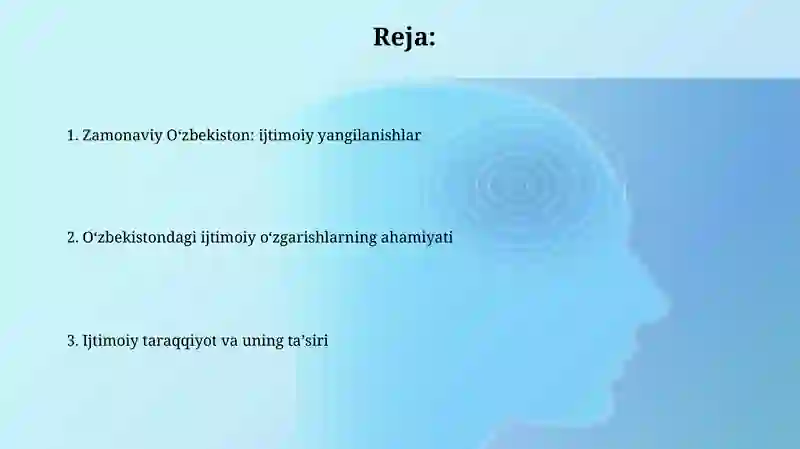 Reja:

1. Zamonaviy O‘zbekiston: ijtimoiy yangilanishlar

2. O‘zbekistondagi ijtimoiy o‘zgarishlarning ahamiyati

3. Ijtimoiy taraqqiyot va uning ta’siri